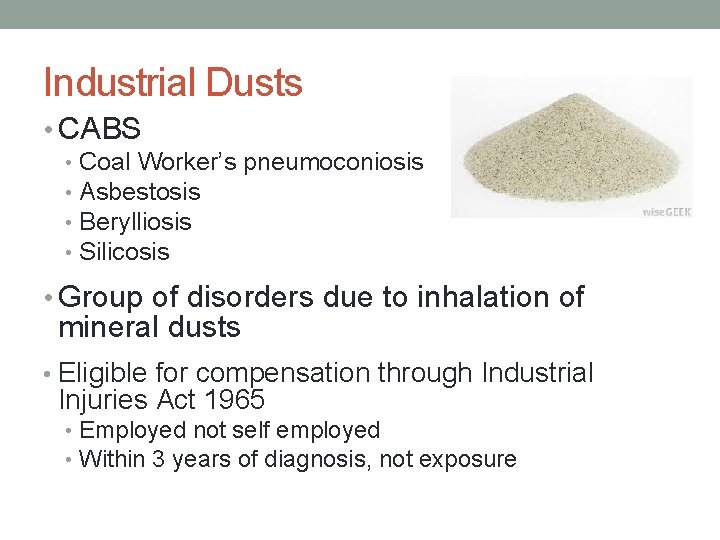 Industrial Dusts

• CABS
  • Coal Worker's pneumoconiosis
  • Asbestosis
  • Berylliosis
  • Silicosis

wiseGEEK

• Group of disorders due to inhalation of mineral dusts

• Eligible for compensation through Industrial Injuries Act 1965
  • Employed not self employed
  • Within 3 years of diagnosis, not exposure